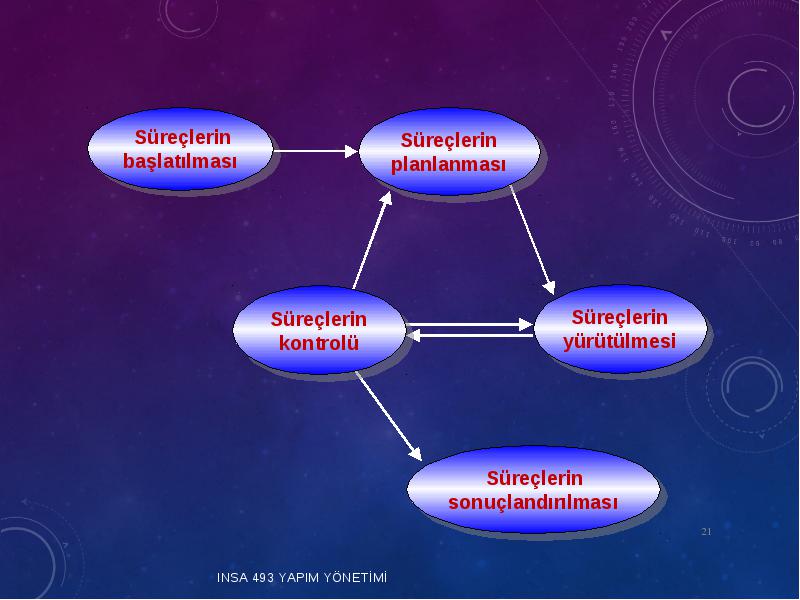 Süreçlerin başlatılması

Süreçlerin planlanması

Süreçlerin kontrolü

Süreçlerin yürütülmesi

Süreçlerin sonuçlandırılması

21

INSA 493 YAPIM YÖNETİMİ